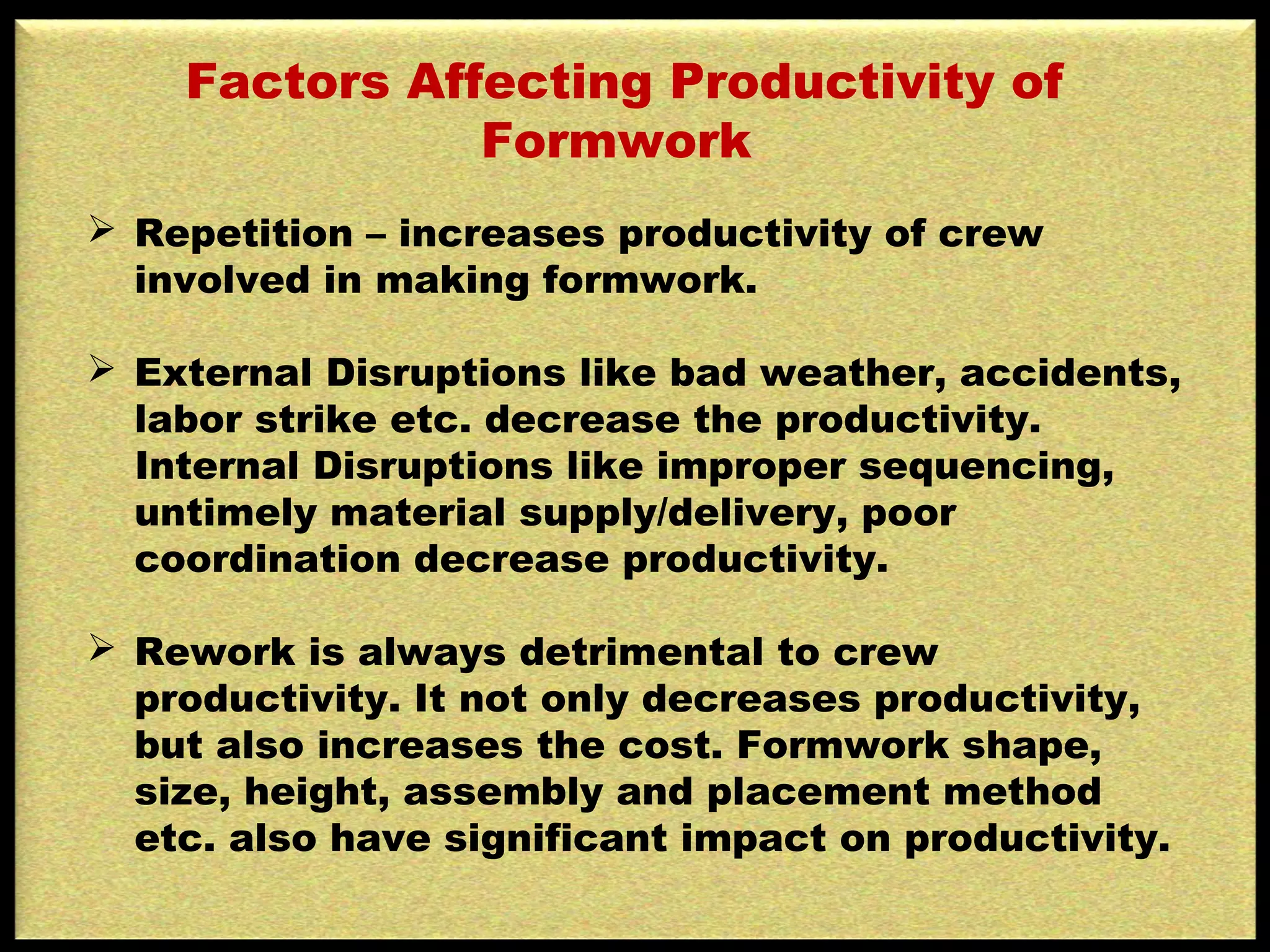 Factors Affecting Productivity of Formwork

➢ Repetition – increases productivity of crew involved in making formwork.

➢ External Disruptions like bad weather, accidents, labor strike etc. decrease the productivity. Internal Disruptions like improper sequencing, untimely material supply/delivery, poor coordination decrease productivity.

➢ Rework is always detrimental to crew productivity. It not only decreases productivity, but also increases the cost. Formwork shape, size, height, assembly and placement method etc. also have significant impact on productivity.